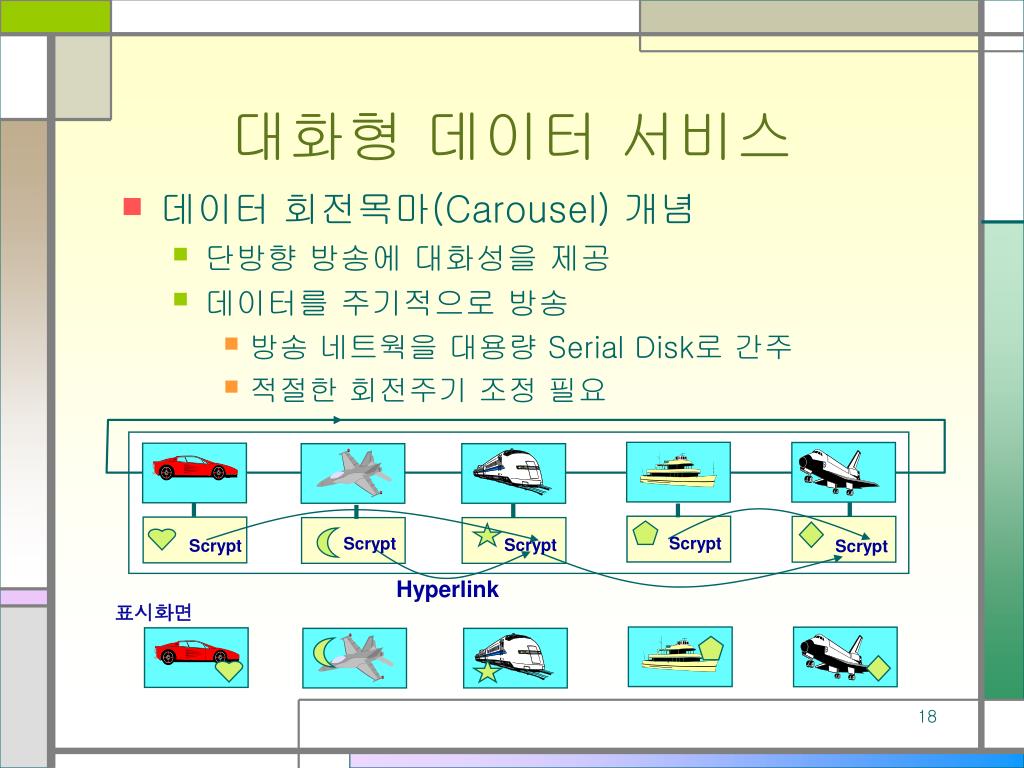 대화형 데이터 서비스

데이터 회전목마(Carousel) 개념

단방향 방송에 대화성을 제공

데이터를 주기적으로 방송

방송 네트웍을 대용량 Serial Disk로 간주

적절한 회전주기 조정 필요

Scrypt

Scrypt

Scrypt

Scrypt

Scrypt

Hyperlink

표시화면

18